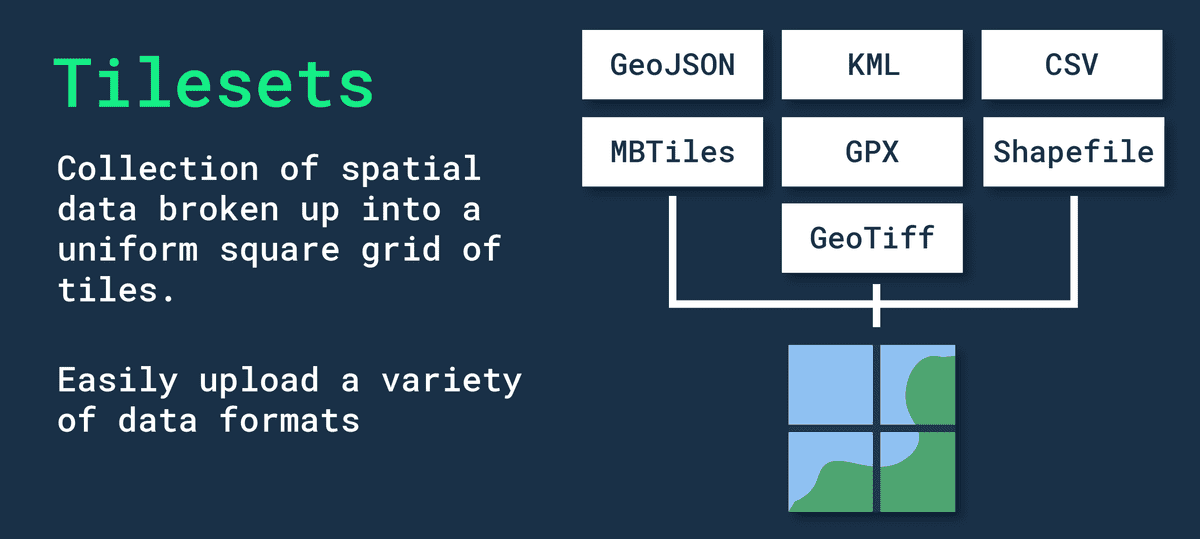 Tilesets

Collection of spatial data broken up into a uniform square grid of tiles.

Easily upload a variety of data formats

GeoJSON

KML

CSV

MBTiles

GPX

Shapefile

GeoTiff